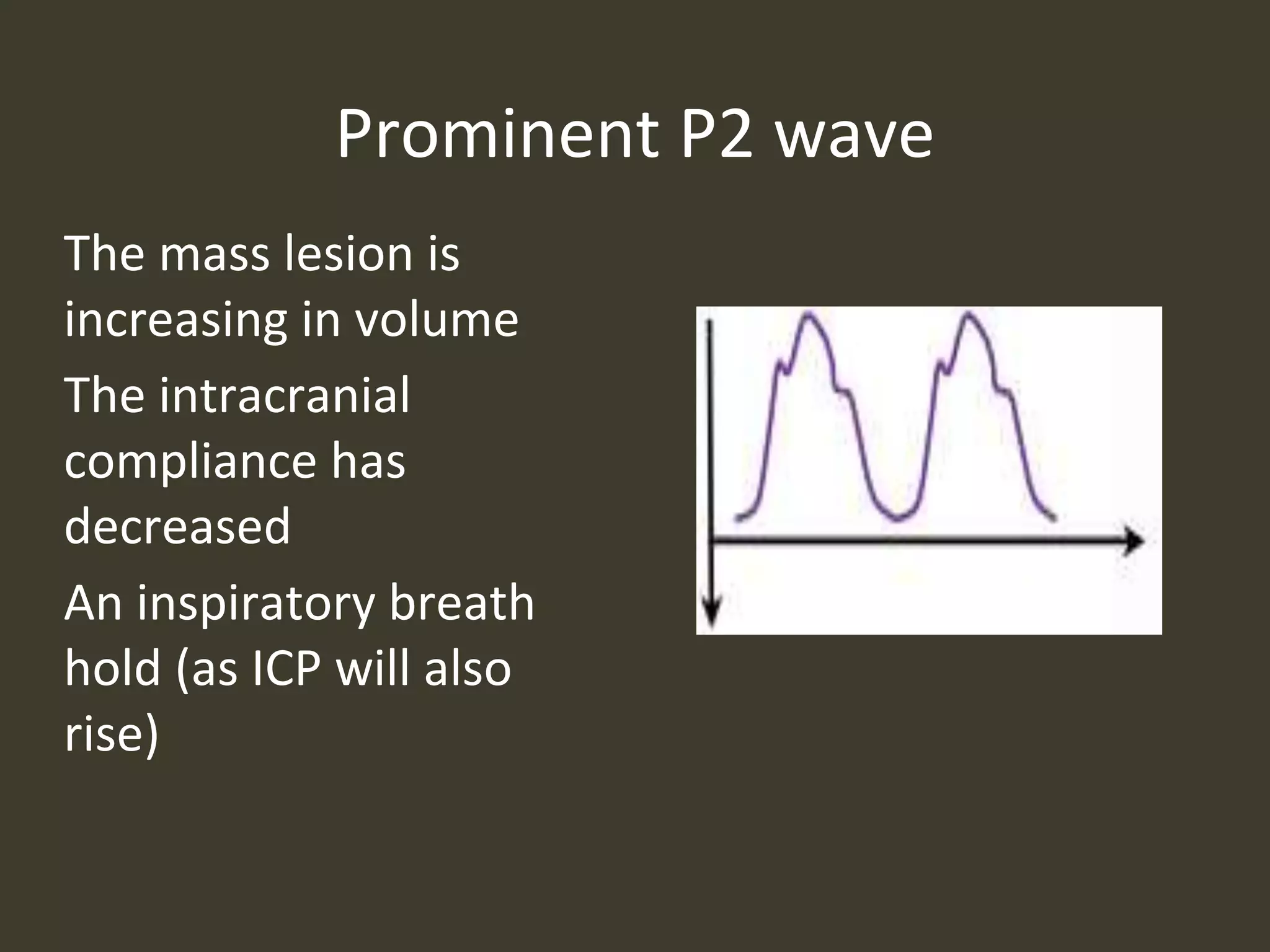 Prominent P2 wave

The mass lesion is increasing in volume

The intracranial compliance has decreased

An inspiratory breath hold (as ICP will also rise)